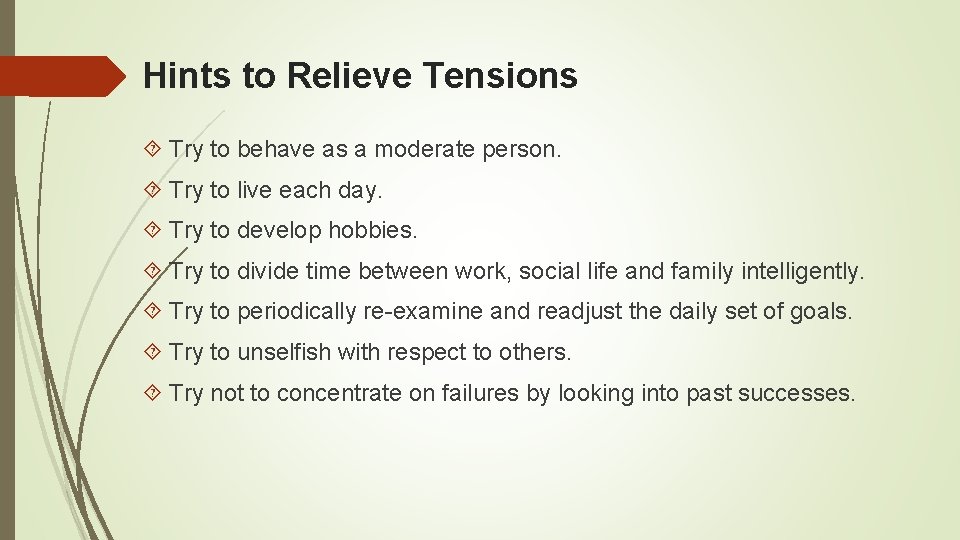 Hints to Relieve Tensions

Try to behave as a moderate person.

Try to live each day.

Try to develop hobbies.

Try to divide time between work, social life and family intelligently.

Try to periodically re-examine and readjust the daily set of goals.

Try to unselfish with respect to others.

Try not to concentrate on failures by looking into past successes.